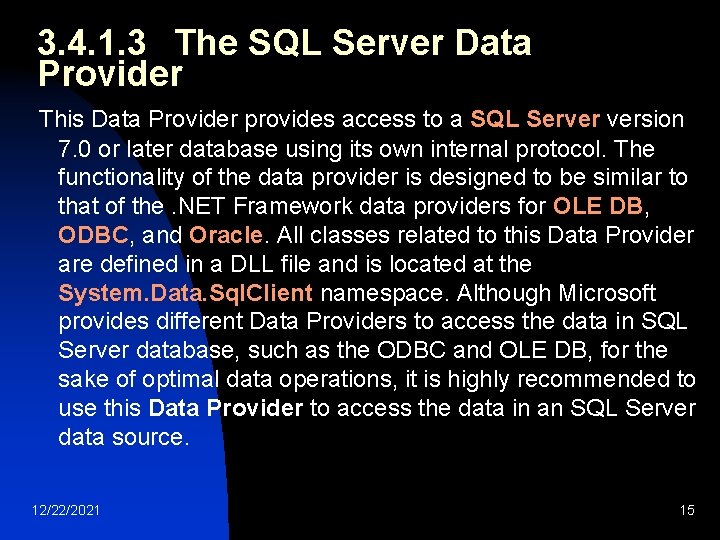 3.4.1.3 The SQL Server Data Provider

This Data Provider provides access to a SQL Server version 7.0 or later database using its own internal protocol. The functionality of the data provider is designed to be similar to that of the .NET Framework data providers for OLE DB, ODBC, and Oracle. All classes related to this Data Provider are defined in a DLL file and is located at the System.Data.SqlClient namespace. Although Microsoft provides different Data Providers to access the data in SQL Server database, such as the ODBC and OLE DB, for the sake of optimal data operations, it is highly recommended to use this Data Provider to access the data in an SQL Server data source.

12/22/2021

15